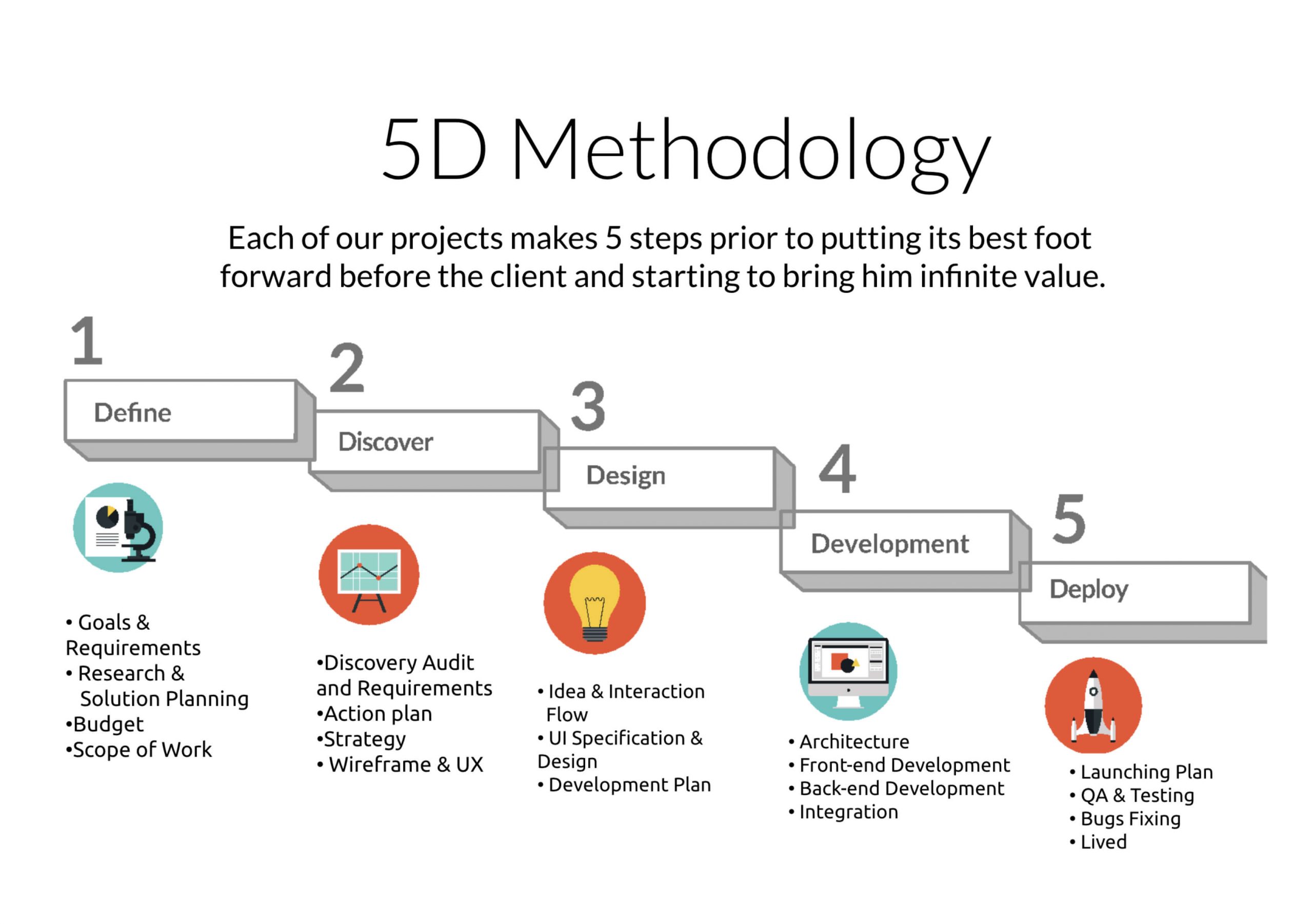 5D Methodology

Each of our projects makes 5 steps prior to putting its best foot forward before the client and starting to bring him infinite value.

1
Define

• Goals & Requirements
• Research & Solution Planning
•Budget
•Scope of Work

2
Discover

•Discovery Audit and Requirements
•Action plan
•Strategy
• Wireframe & UX

3
Design

• Idea & Interaction Flow
• UI Specification & Design
• Development Plan

4
Development

• Architecture
• Front-end Development
• Back-end Development
• Integration

5
Deploy

• Launching Plan
• QA & Testing
• Bugs Fixing
• Lived